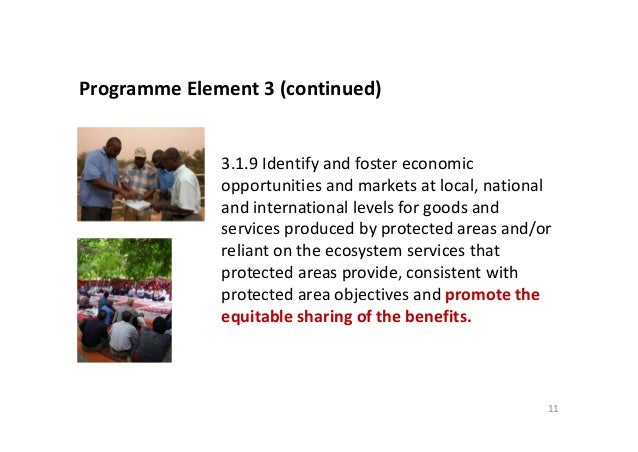 Programme Element 3 (continued)

3.1.9 Identify and foster economic opportunities and markets at local, national and international levels for goods and services produced by protected areas and/or reliant on the ecosystem services that protected areas provide, consistent with protected area objectives and promote the equitable sharing of the benefits.

11